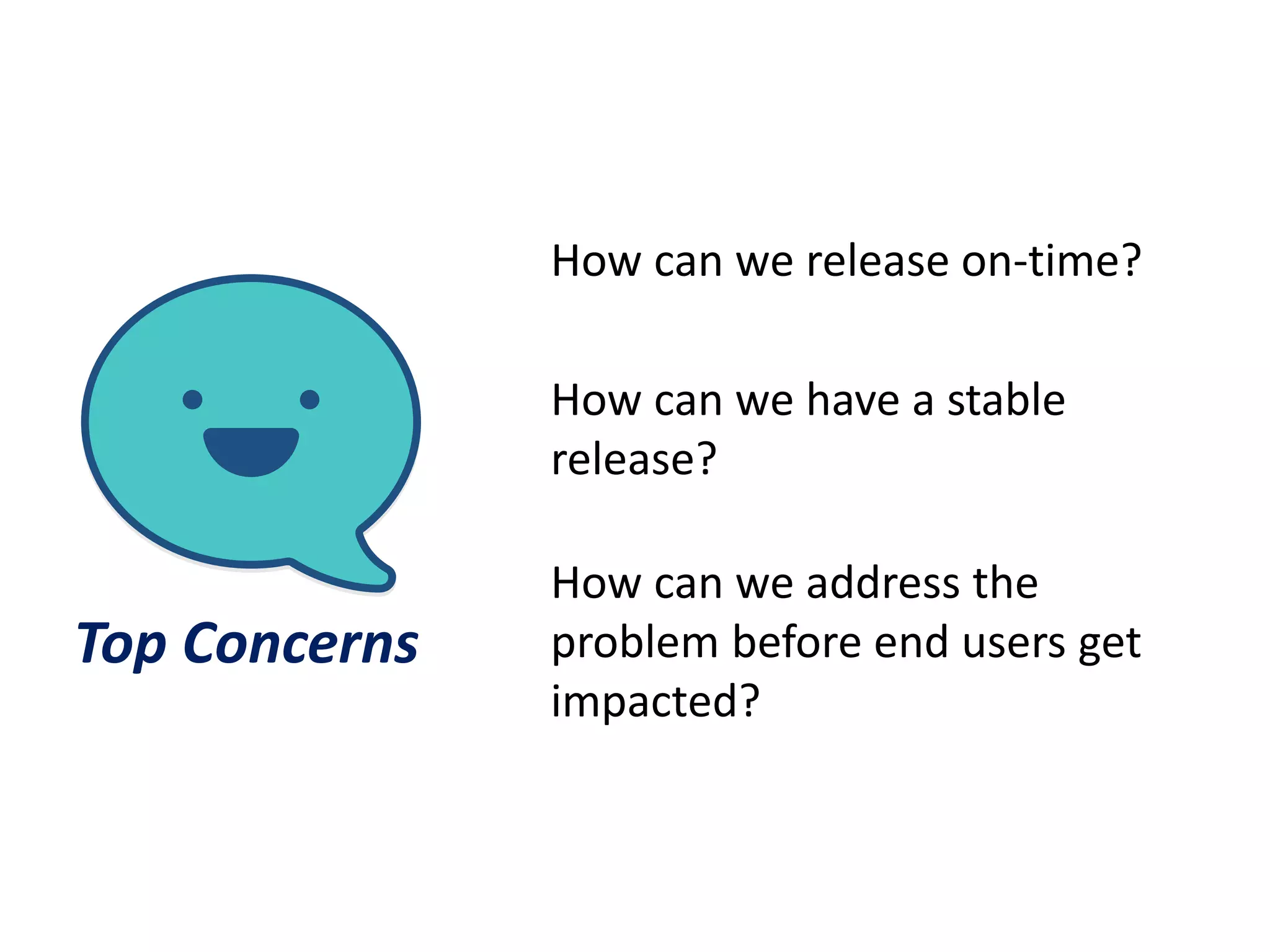 Top Concerns

How can we release on-time?

How can we have a stable release?

How can we address the problem before end users get impacted?